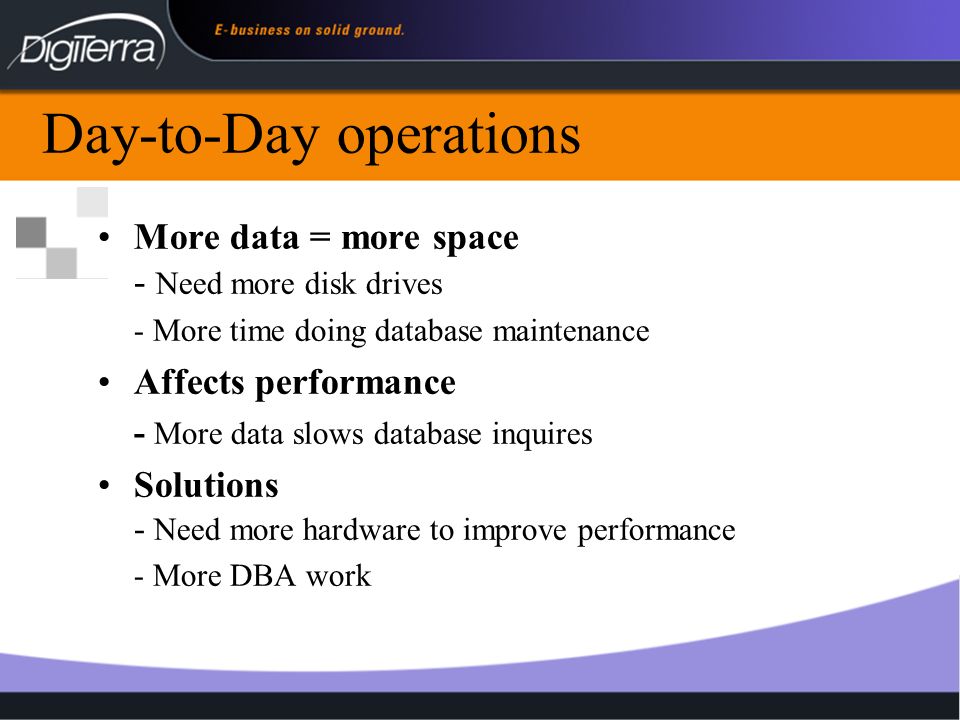 DigiTerra

E-business on solid ground.

Day-to-Day operations

• More data = more space
- Need more disk drives
- More time doing database maintenance

• Affects performance
- More data slows database inquires

• Solutions
- Need more hardware to improve performance
- More DBA work